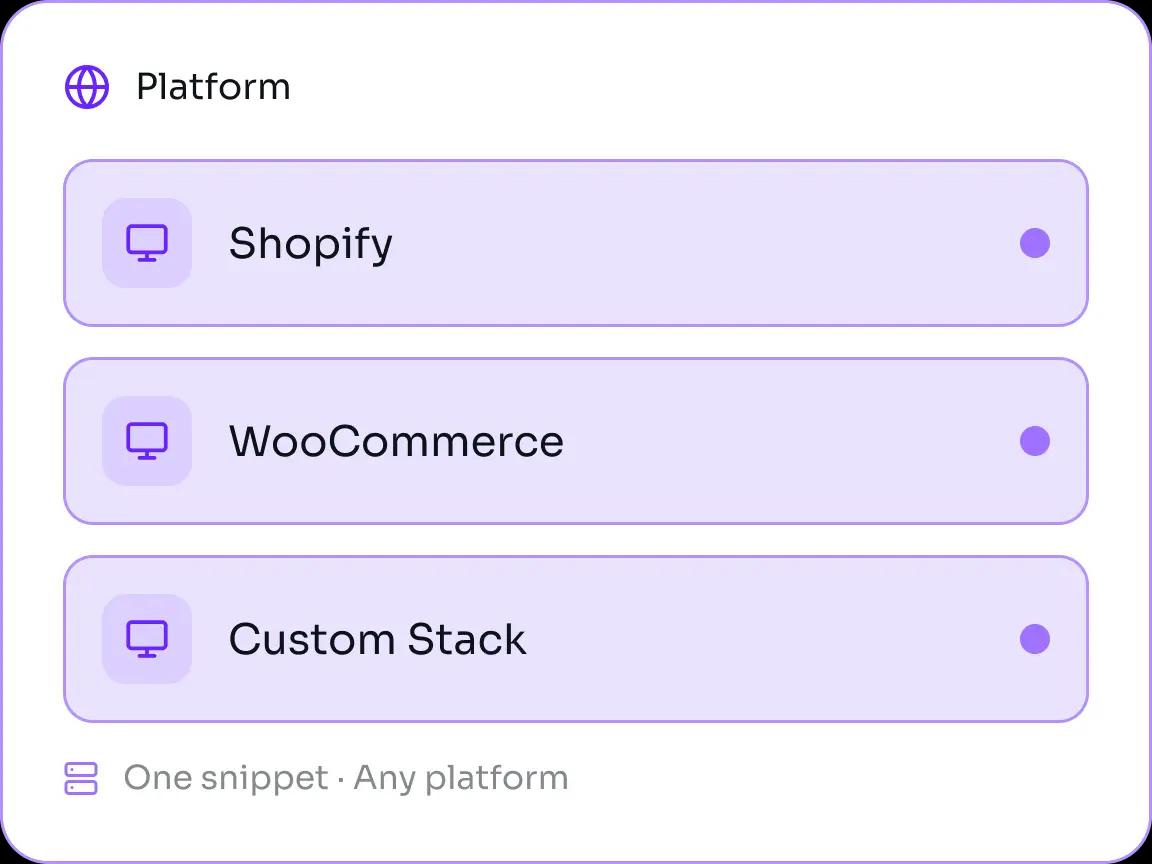 Platform

Shopify

WooCommerce

Custom Stack

One snippet · Any platform